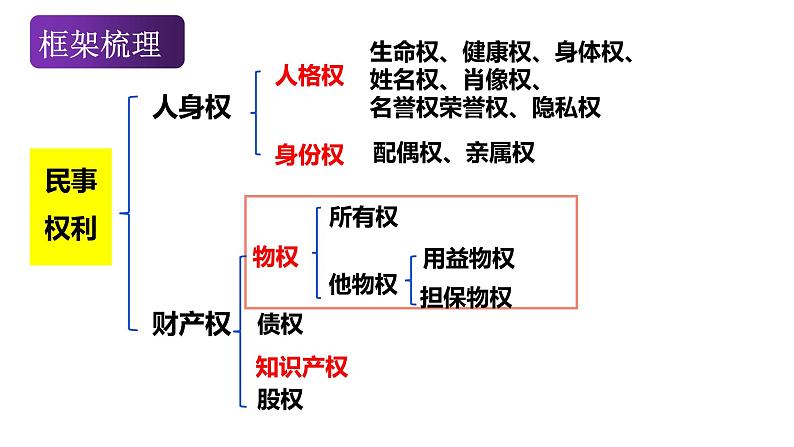 框架梳理

民事权利

人身权

人格权

生命权、健康权、身体权、姓名权、肖像权、名誉权荣誉权、隐私权

身份权

配偶权、亲属权

财产权

物权

所有权

他物权

用益物权

担保物权

债权

知识产权

股权